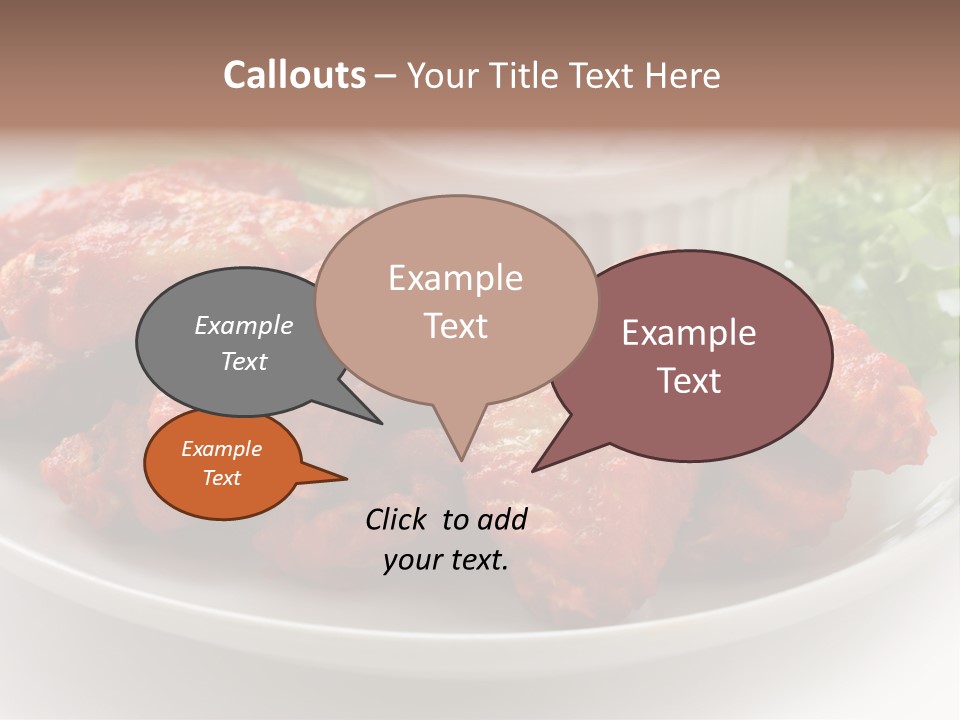 Callouts – Your Title Text Here

Example Text

Example Text

Example Text

Example Text

Click to add your text.